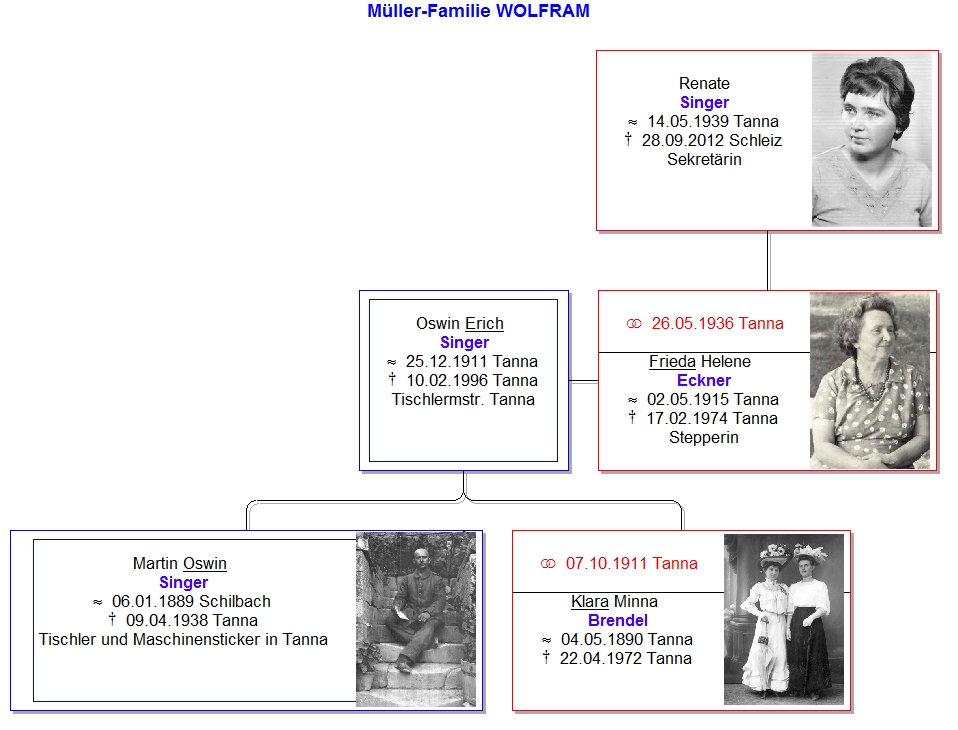 Müller-Familie WOLFRAM

Renate
Singer
≈ 14.05.1939 Tanna
† 28.09.2012 Schleiz
Sekretärin

Oswin Erich
Singer
≈ 25.12.1911 Tanna
† 10.02.1996 Tanna
Tischlermstr. Tanna

⚭ 26.05.1936 Tanna

Frieda Helene
Eckner
≈ 02.05.1915 Tanna
† 17.02.1974 Tanna
Stepperin

Martin Oswin
Singer
≈ 06.01.1889 Schilbach
† 09.04.1938 Tanna
Tischler und Maschinensticker in Tanna

⚭ 07.10.1911 Tanna

Klara Minna
Brendel
≈ 04.05.1890 Tanna
† 22.04.1972 Tanna